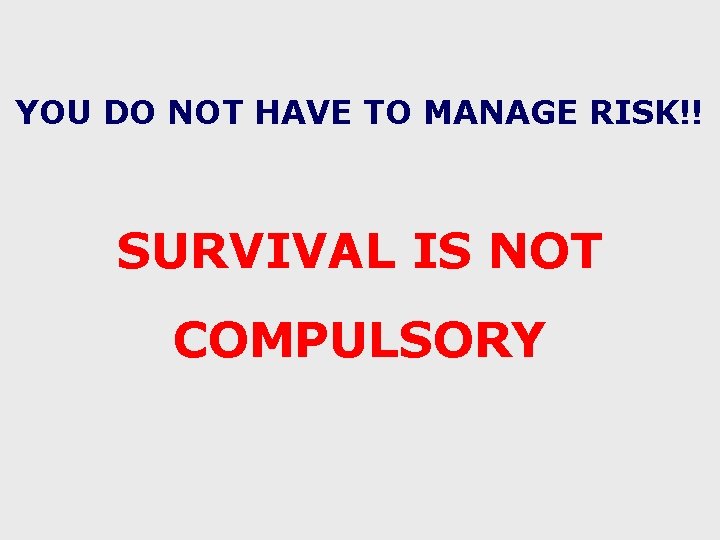 YOU DO NOT HAVE TO MANAGE RISK!!

SURVIVAL IS NOT COMPULSORY